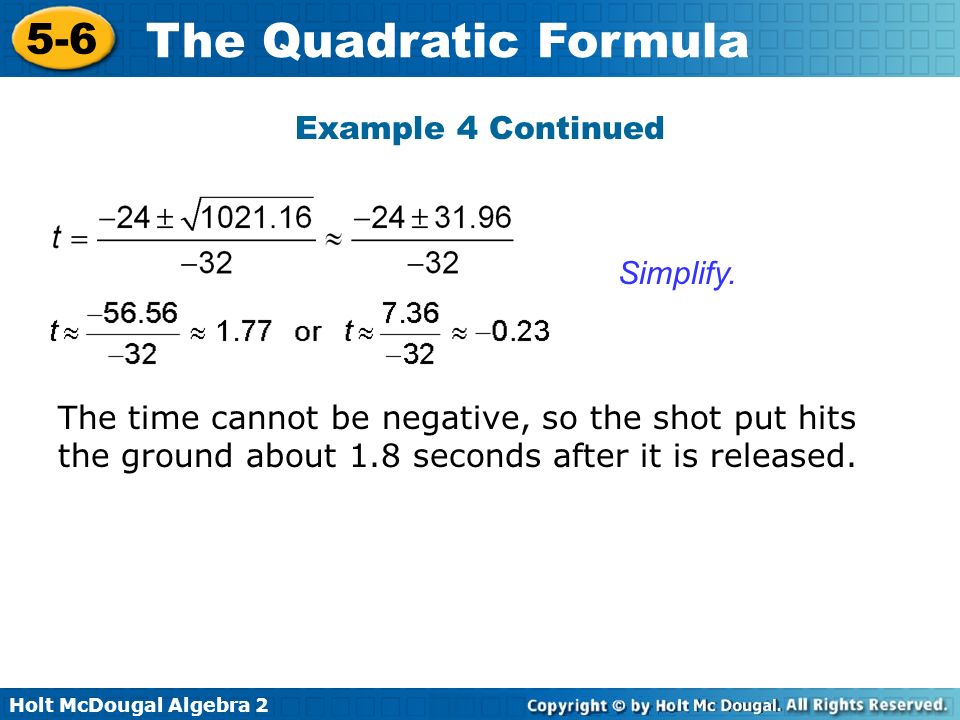 5-6 The Quadratic Formula

Example 4 Continued

$t = \frac{-24 \pm \sqrt{1021.16}}{-32} \approx \frac{-24 \pm 31.96}{-32}$

Simplify.

$t \approx \frac{-56.56}{-32} \approx 1.77$ or $t \approx \frac{7.36}{-32} \approx -0.23$

The time cannot be negative, so the shot put hits the ground about 1.8 seconds after it is released.

Holt McDougal Algebra 2

Copyright © by Holt Mc Dougal. All Rights Reserved.